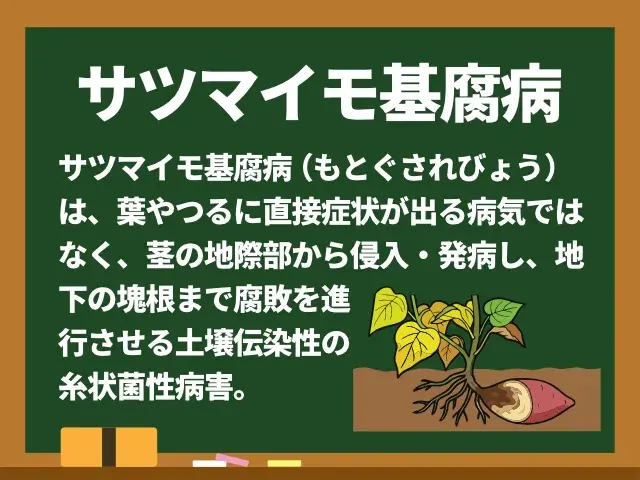 サツマイモ基腐病

サツマイモ基腐病（もとぐされびょう）は、葉やつるに直接症状が出る病気ではなく、茎の地際部から侵入・発病し、地下の塊根まで腐敗を進行させる土壌伝染性の糸状菌性病害。